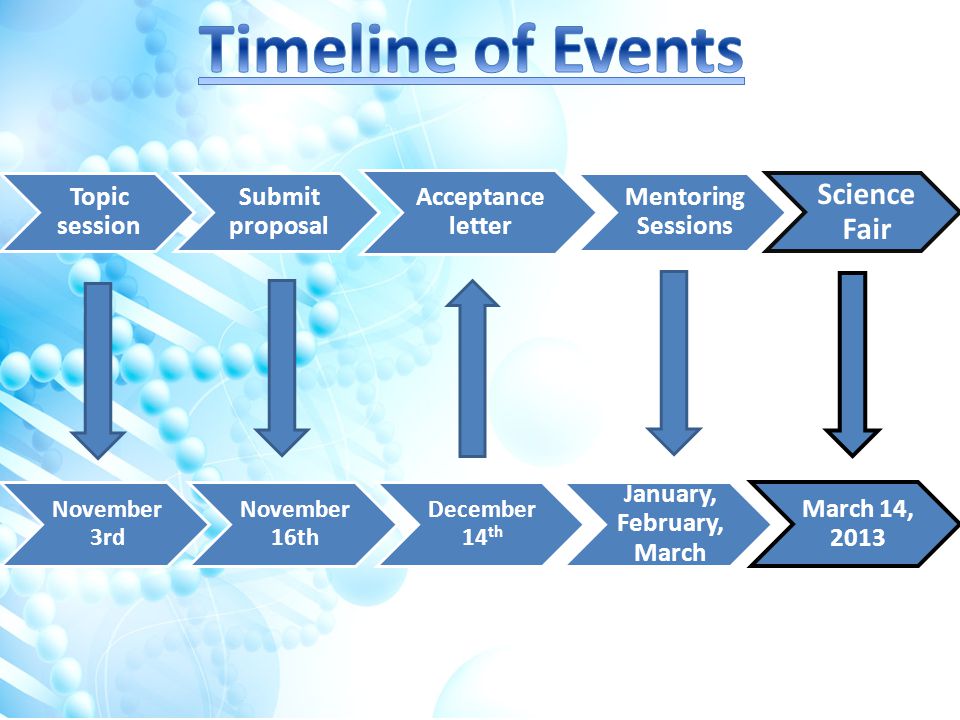 Timeline of Events

Topic session

Submit proposal

Acceptance letter

Mentoring Sessions

Science Fair

November 3rd

November 16th

December 14$^{th}$

January, February, March

March 14, 2013